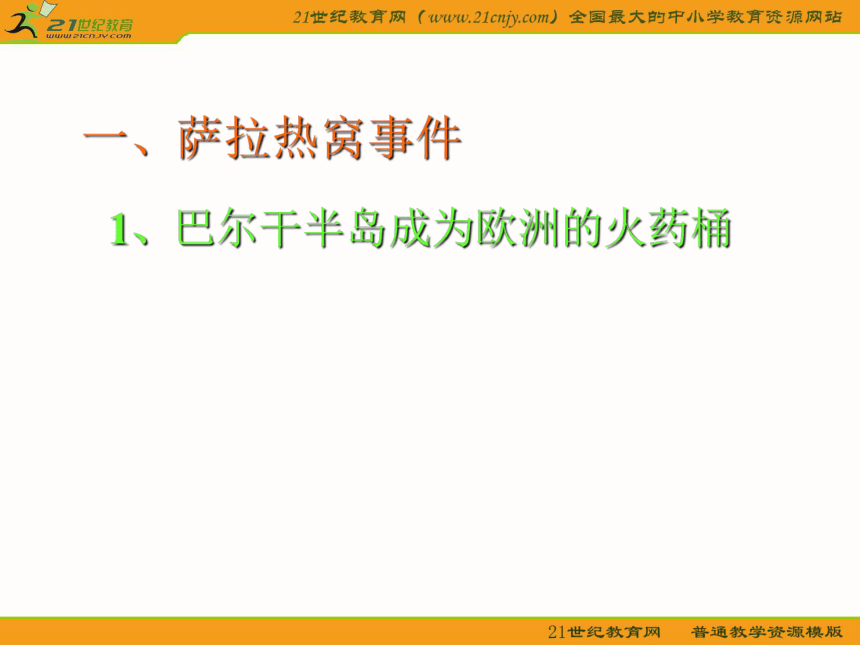 21世纪教育
www.21cnjy.com

21世纪教育网（www.21cnjy.com）全国最大的中小学教育资源网站

一、萨拉热窝事件

1、巴尔干半岛成为欧洲的火药桶

21世纪教育网　普通教学资源模版